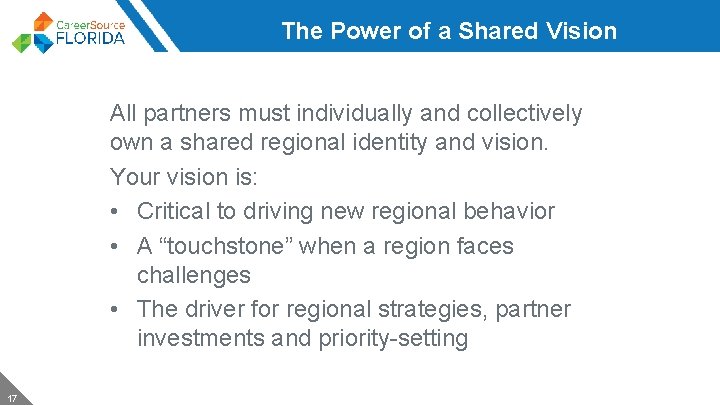 CareerSource FLORIDA

The Power of a Shared Vision

All partners must individually and collectively own a shared regional identity and vision.

Your vision is:

• Critical to driving new regional behavior
• A “touchstone” when a region faces challenges
• The driver for regional strategies, partner investments and priority-setting

17